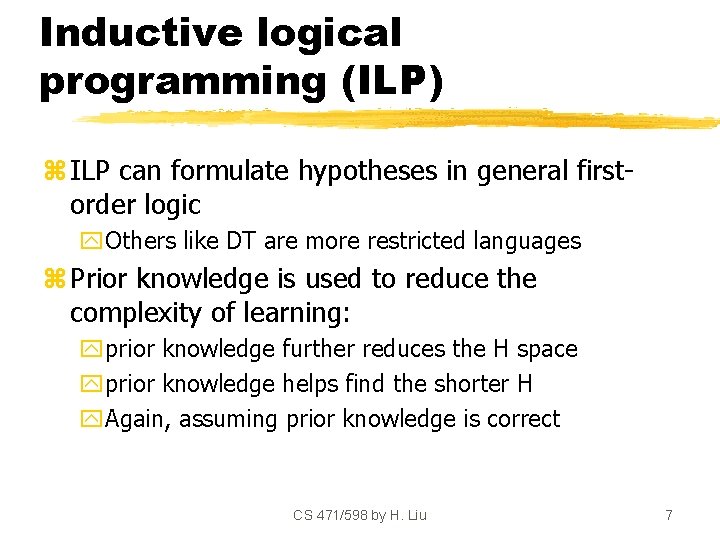 Inductive logical programming (ILP)

ILP can formulate hypotheses in general first-order logic

Others like DT are more restricted languages

Prior knowledge is used to reduce the complexity of learning:

prior knowledge further reduces the H space

prior knowledge helps find the shorter H

Again, assuming prior knowledge is correct

CS 471/598 by H. Liu

7